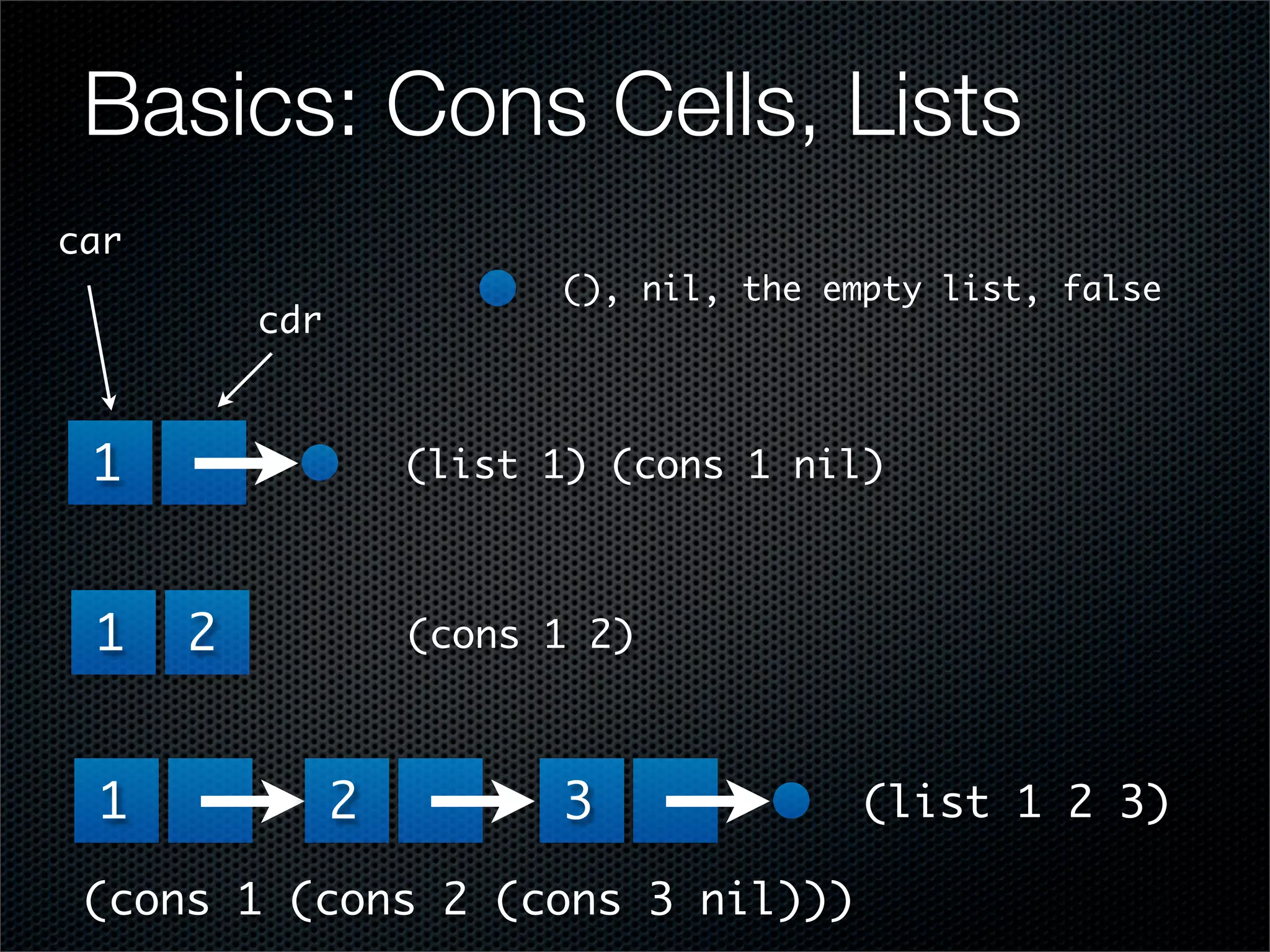 Basics: Cons Cells, Lists

car

(), nil, the empty list, false

cdr

1

(list 1) (cons 1 nil)

1 2

(cons 1 2)

1 2 3

(list 1 2 3)

(cons 1 (cons 2 (cons 3 nil)))